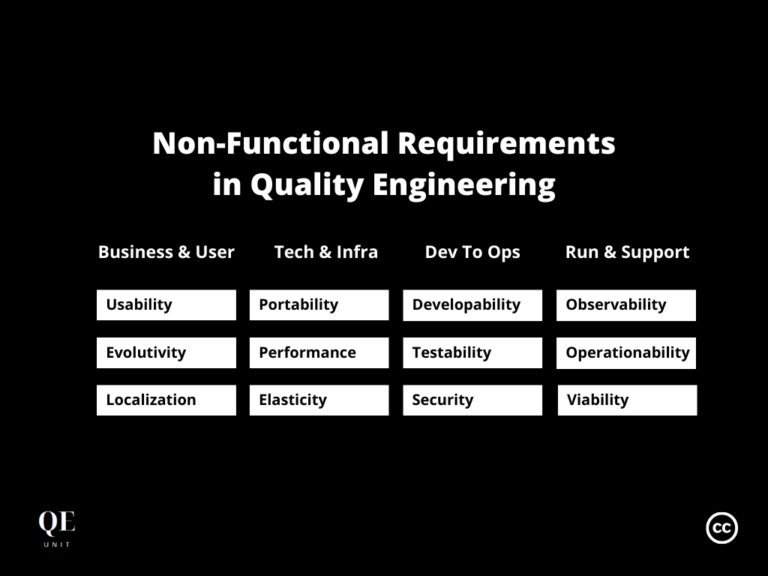 Non-Functional Requirements in Quality Engineering

| Business & User | Tech & Infra | Dev To Ops | Run & Support |
|---|---|---|---|
| Usability | Portability | Developability | Observability |
| Evolutivity | Performance | Testability | Operationability |
| Localization | Elasticity | Security | Viability |

QE
UNIT

cc